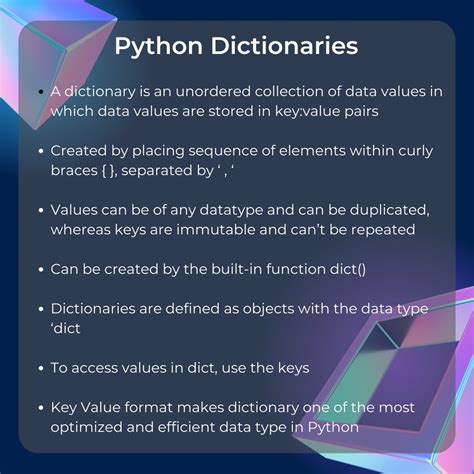 Python Dictionaries

• A dictionary is an unordered collection of data values in which data values are stored in key:value pairs

• Created by placing sequence of elements within curly braces { }, separated by ' , '

• Values can be of any datatype and can be duplicated, whereas keys are immutable and can't be repeated

• Can be created by the built-in function dict()

• Dictionaries are defined as objects with the data type 'dict

• To access values in dict, use the keys

• Key Value format makes dictionary one of the most optimized and efficient data type in Python